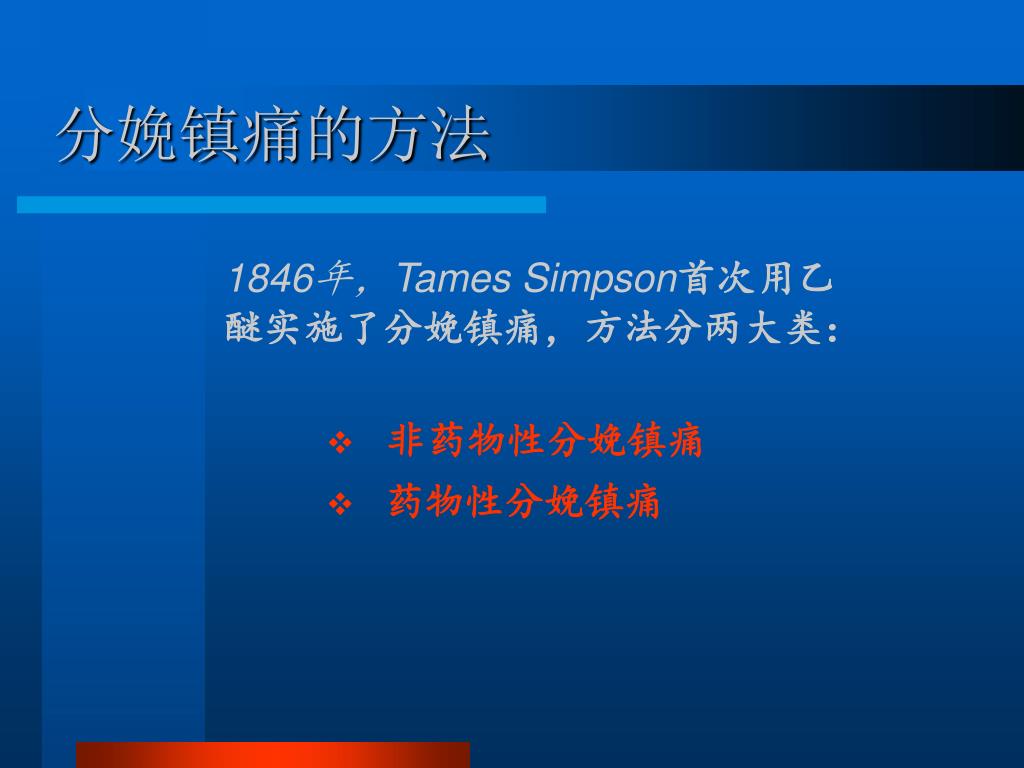 分娩镇痛的方法

1846年，Tames Simpson首次用乙醚实施了分娩镇痛，方法分两大类：

❖ 非药物性分娩镇痛
❖ 药物性分娩镇痛